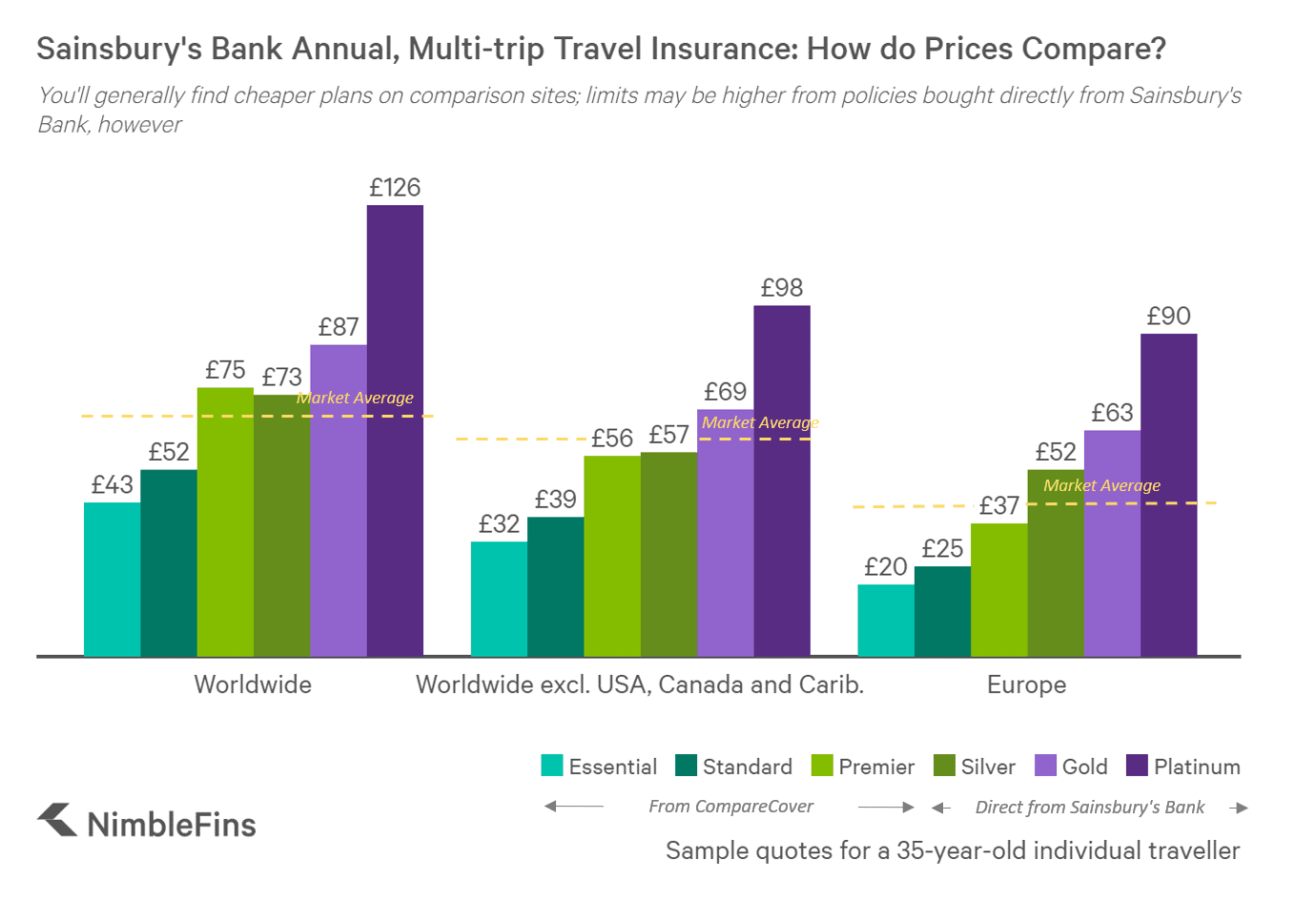 Sainsbury's Bank Annual, Multi-trip Travel Insurance: How do Prices Compare?

You'll generally find cheaper plans on comparison sites; limits may be higher from policies bought directly from Sainsbury's Bank, however

£43 £52 £75 £73 £87 £126
Market Average

£32 £39 £56 £57 £69 £98
Market Average

£20 £25 £37 £52 £63 £90
Market Average

Worldwide
Worldwide excl. USA, Canada and Carib.
Europe

Essential Standard Premier Silver Gold Platinum

From CompareCover
Direct from Sainsbury's Bank

NimbleFins

Sample quotes for a 35-year-old individual traveller